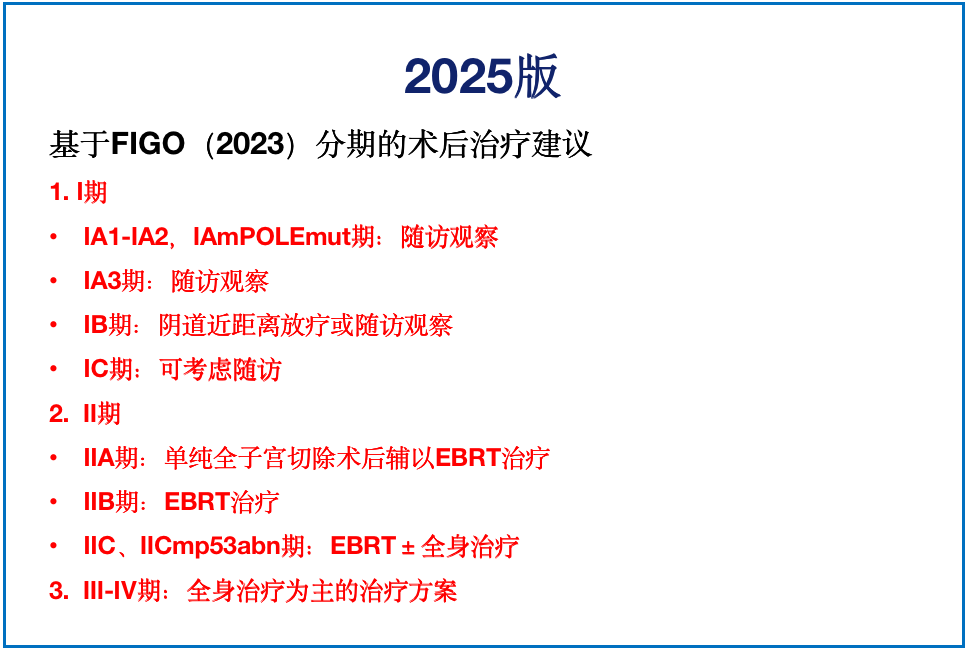 2025版

基于FIGO（2023）分期的术后治疗建议

1. I期

• IA1-IA2，IAmPOLEmut期：随访观察
• IA3期：随访观察
• IB期：阴道近距离放疗或随访观察
• IC期：可考虑随访

2. II期

• IIA期：单纯全子宫切除术后辅以EBRT治疗
• IIB期：EBRT治疗
• IIC、IICmp53abn期：EBRT ± 全身治疗

3. III-IV期：全身治疗为主的治疗方案